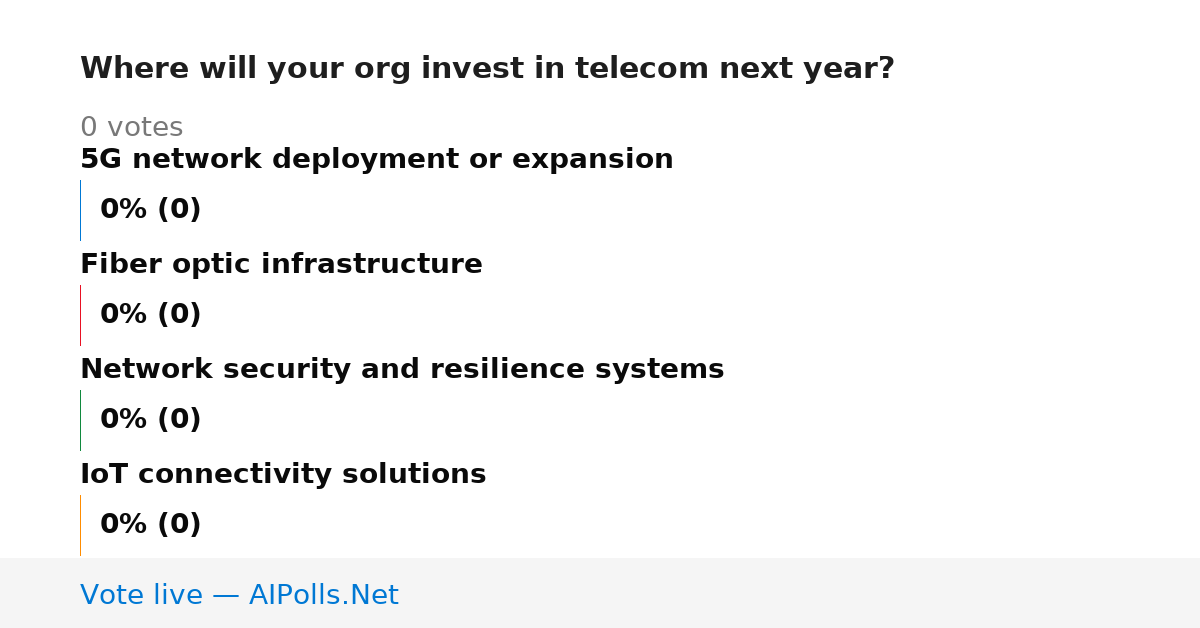 Where will your org invest in telecom next year?

0 votes

5G network deployment or expansion

0% (0)

Fiber optic infrastructure

0% (0)

Network security and resilience systems

0% (0)

IoT connectivity solutions

0% (0)

Vote live — AIPolls.Net